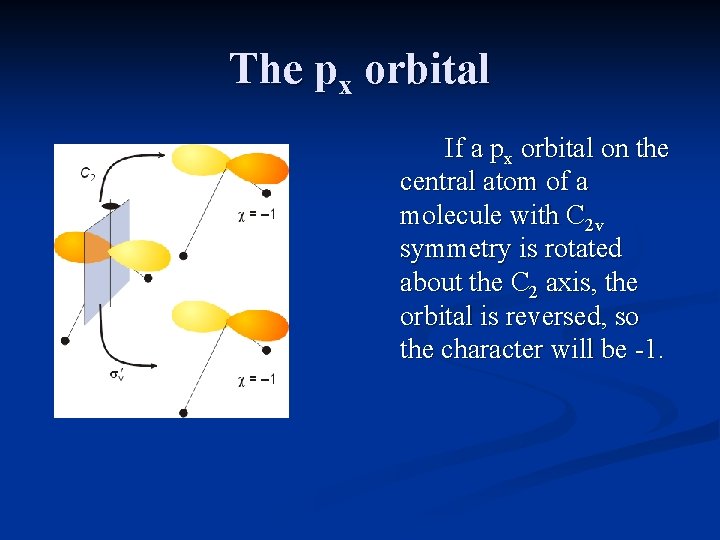 The $p_x$ orbital

$C_2$

$\chi = -1$

$\sigma_v'$

$\chi = -1$

If a $p_x$ orbital on the central atom of a molecule with $C_{2v}$ symmetry is rotated about the $C_2$ axis, the orbital is reversed, so the character will be -1.